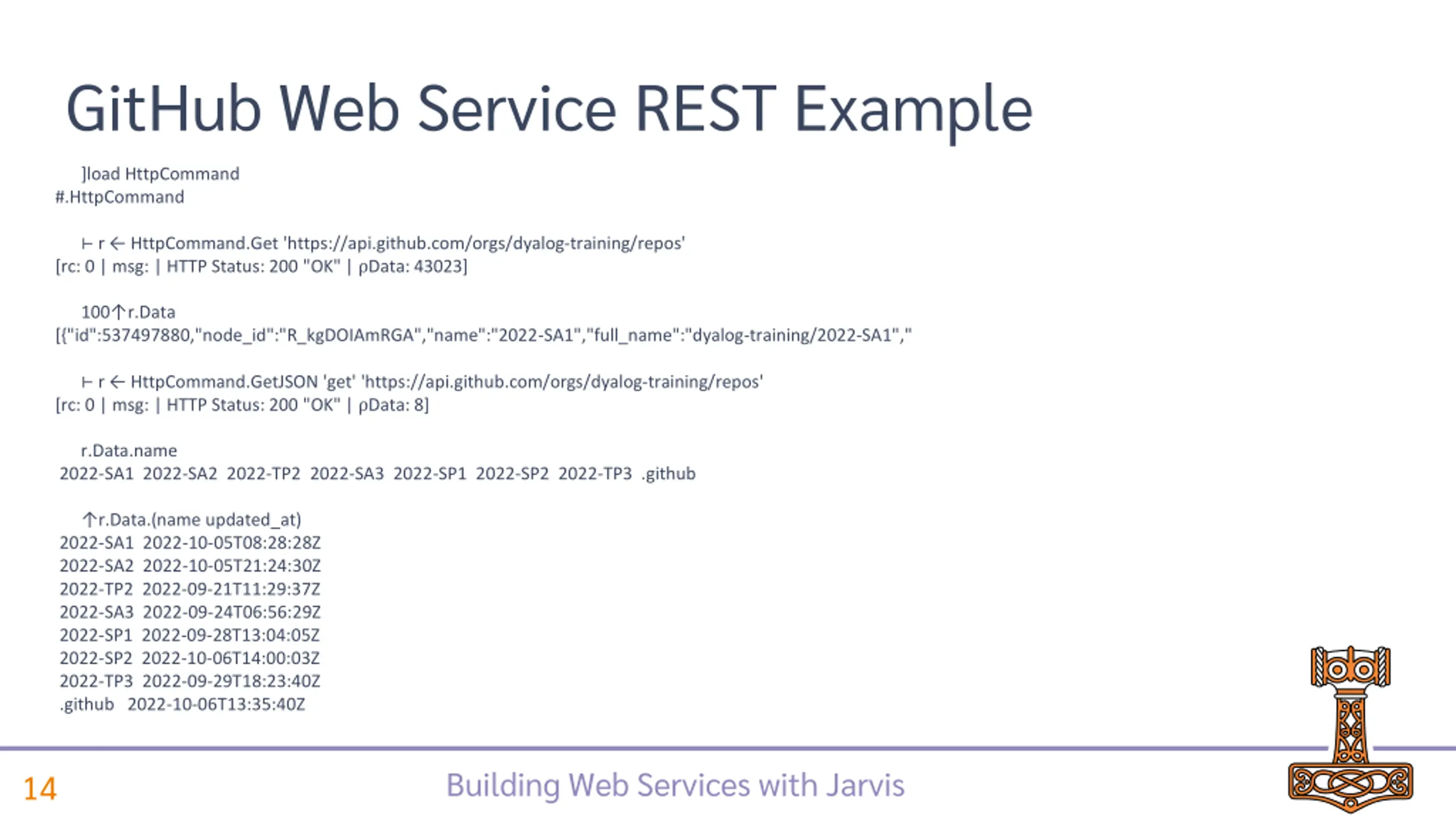 GitHub Web Service REST Example

]load HttpCommand
#.HttpCommand

⊢ r ← HttpCommand.Get 'https://api.github.com/orgs/dyalog-training/repos'
[rc: 0 | msg: | HTTP Status: 200 "OK" | ⍴Data: 43023]

100↑r.Data
[{"id":537497880,"node_id":"R_kgDOIAmRGA","name":"2022-SA1","full_name":"dyalog-training/2022-SA1","

⊢ r ← HttpCommand.GetJSON 'get' 'https://api.github.com/orgs/dyalog-training/repos'
[rc: 0 | msg: | HTTP Status: 200 "OK" | ⍴Data: 8]

r.Data.name
2022-SA1 2022-SA2 2022-TP2 2022-SA3 2022-SP1 2022-SP2 2022-TP3 .github

↑r.Data.(name updated_at)
2022-SA1 2022-10-05T08:28:28Z
2022-SA2 2022-10-05T21:24:30Z
2022-TP2 2022-09-21T11:29:37Z
2022-SA3 2022-09-24T06:56:29Z
2022-SP1 2022-09-28T13:04:05Z
2022-SP2 2022-10-06T14:00:03Z
2022-TP3 2022-09-29T18:23:40Z
.github 2022-10-06T13:35:40Z

14

Building Web Services with Jarvis